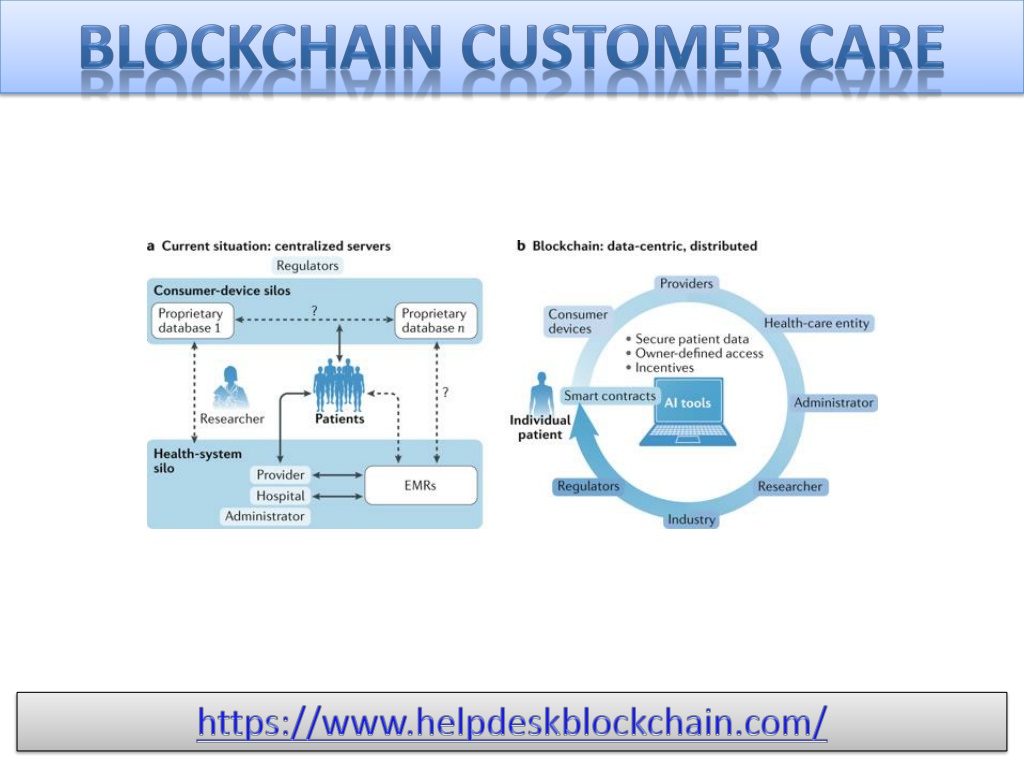 BLOCKCHAIN CUSTOMER CARE

a Current situation: centralized servers

Regulators

Consumer-device silos

Proprietary database 1

?

Proprietary database $n$

Researcher

Patients

?

Health-system silo

Provider

Hospital

Administrator

EMRs

b Blockchain: data-centric, distributed

Providers

Consumer devices

Health-care entity

• Secure patient data
• Owner-defined access
• Incentives

Smart contracts

AI tools

Individual patient

Administrator

Regulators

Researcher

Industry

https://www.helpdeskblockchain.com/